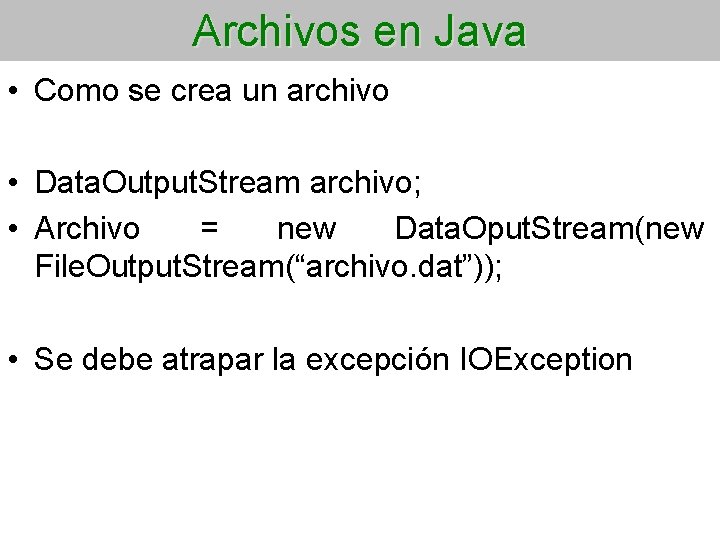 Archivos en Java

• Como se crea un archivo

• DataOutputStream archivo;
• Archivo = new DataOputStream(new FileOutputStream(“archivo.dat”));

• Se debe atrapar la excepción IOException